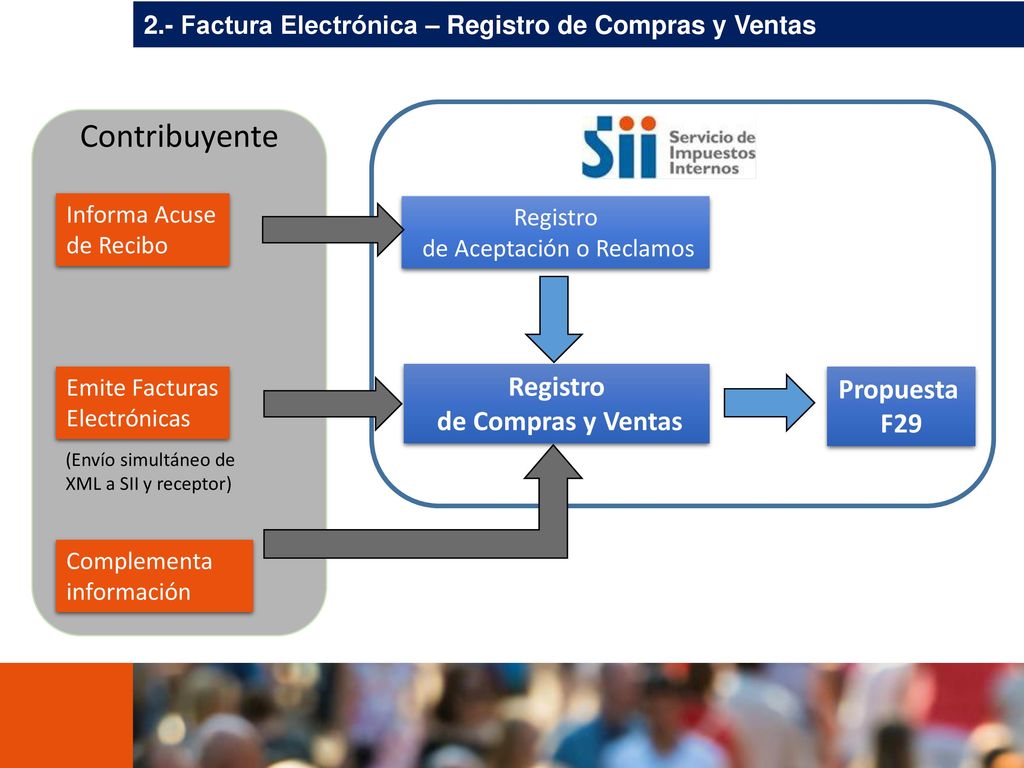 2.- Factura Electrónica – Registro de Compras y Ventas

Contribuyente

Informa Acuse de Recibo

Emite Facturas Electrónicas

(Envío simultáneo de XML a SII y receptor)

Complementa información

SII Servicio de Impuestos Internos

Registro de Aceptación o Reclamos

Registro de Compras y Ventas

Propuesta F29